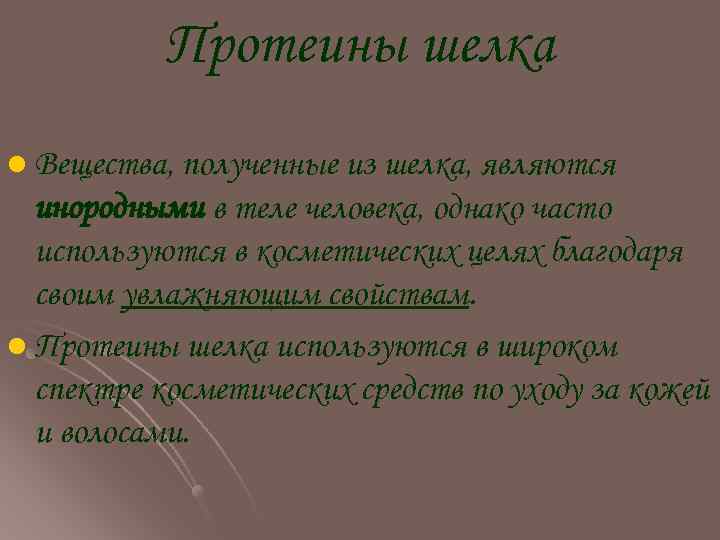 Протеины шелка

Вещества, полученные из шелка, являются инородными в теле человека, однако часто используются в косметических целях благодаря своим увлажняющим свойствам.

Протеины шелка используются в широком спектре косметических средств по уходу за кожей и волосами.